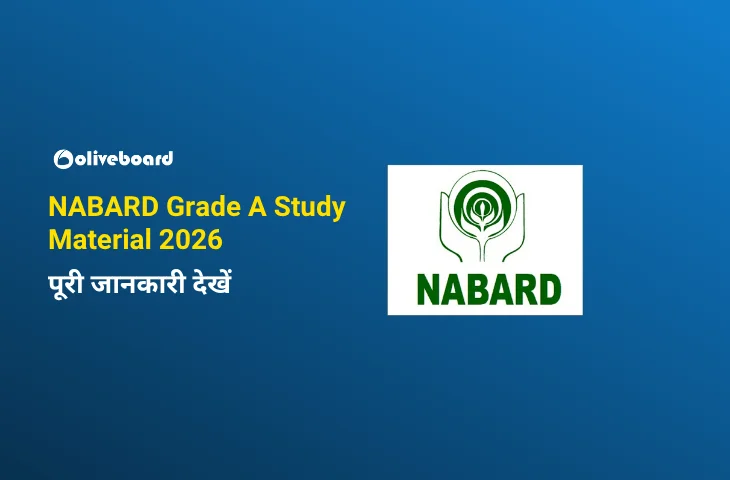 oliveboard

NABARD Grade A Study Material 2026

पूरी जानकारी देखें

NABARD